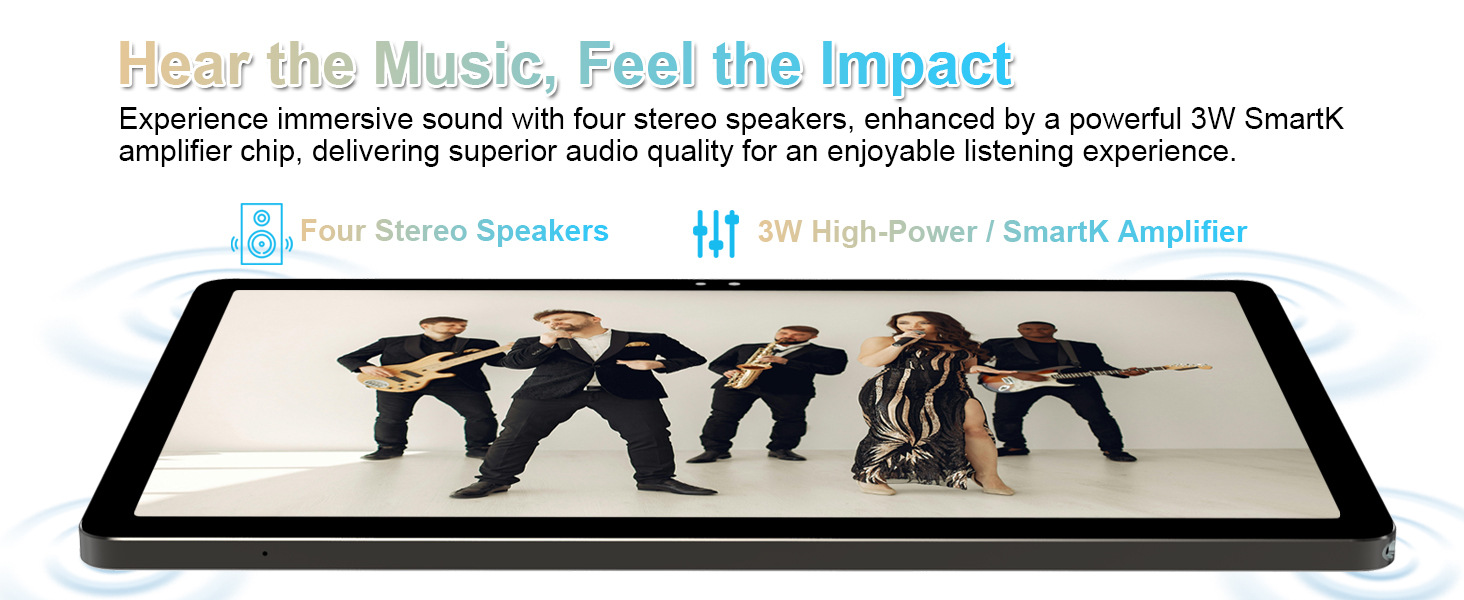 Hear the Music, Feel the Impact

Experience immersive sound with four stereo speakers, enhanced by a powerful 3W SmartK amplifier chip, delivering superior audio quality for an enjoyable listening experience.

Four Stereo Speakers

3W High-Power / SmartK Amplifier